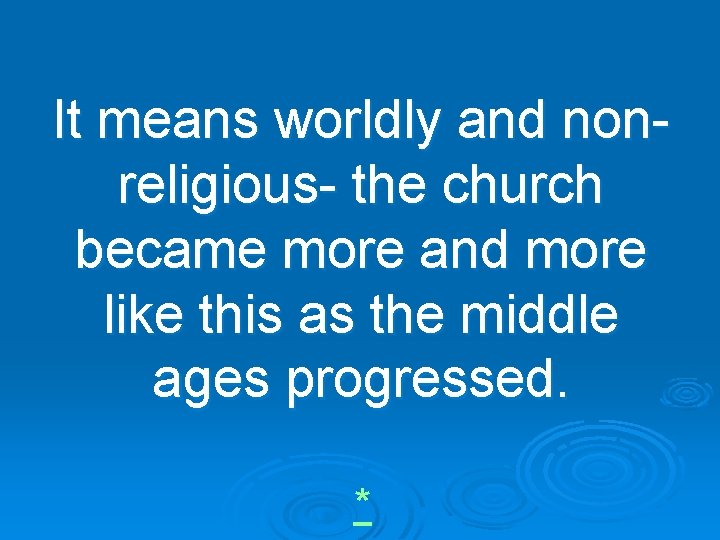 It means worldly and non-religious- the church became more and more like this as the middle ages progressed.

*